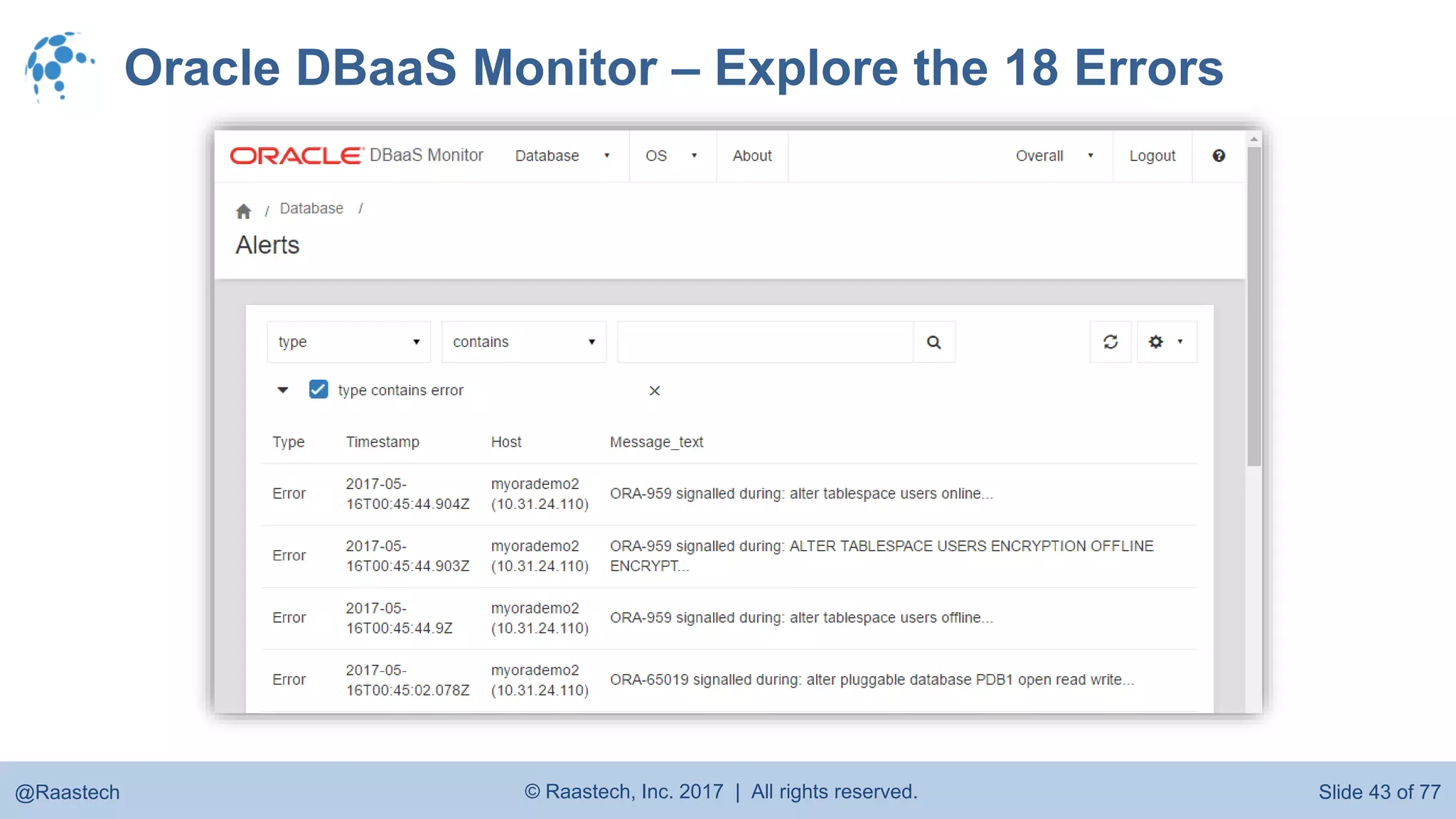 Oracle DBaaS Monitor – Explore the 18 Errors

ORACLE DBaaS Monitor Database OS About Overall Logout

/ Database /

Alerts

type contains

type contains error ×

| Type | Timestamp | Host | Message_text |
|---|---|---|---|
| Error | 2017-05-16T00:45:44.904Z | myorademo2 (10.31.24.110) | ORA-959 signalled during: alter tablespace users online... |
| Error | 2017-05-16T00:45:44.903Z | myorademo2 (10.31.24.110) | ORA-959 signalled during: ALTER TABLESPACE USERS ENCRYPTION OFFLINE ENCRYPT... |
| Error | 2017-05-16T00:45:44.9Z | myorademo2 (10.31.24.110) | ORA-959 signalled during: alter tablespace users offline... |
| Error | 2017-05-16T00:45:02.078Z | myorademo2 (10.31.24.110) | ORA-65019 signalled during: alter pluggable database PDB1 open read write... |

@Raastech © Raastech, Inc. 2017 | All rights reserved. Slide 43 of 77